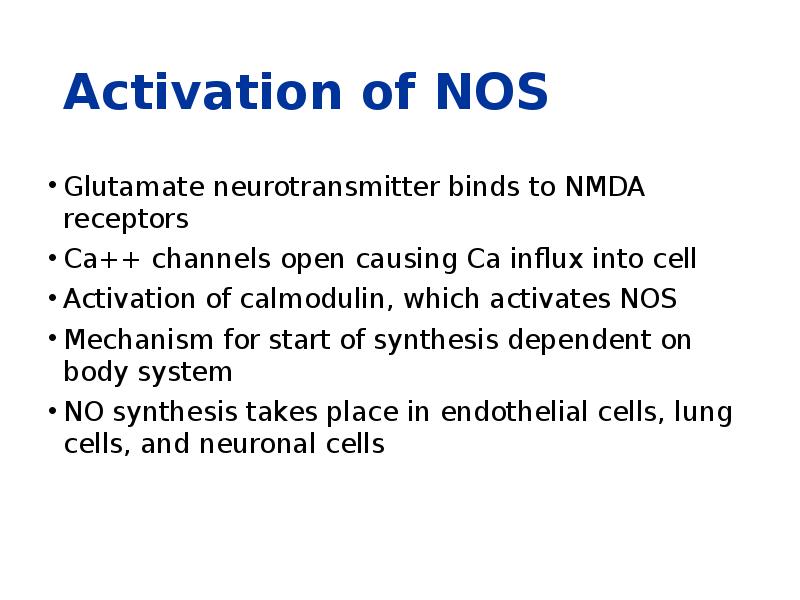 Activation of NOS

• Glutamate neurotransmitter binds to NMDA receptors
• Ca++ channels open causing Ca influx into cell
• Activation of calmodulin, which activates NOS
• Mechanism for start of synthesis dependent on body system
• NO synthesis takes place in endothelial cells, lung cells, and neuronal cells